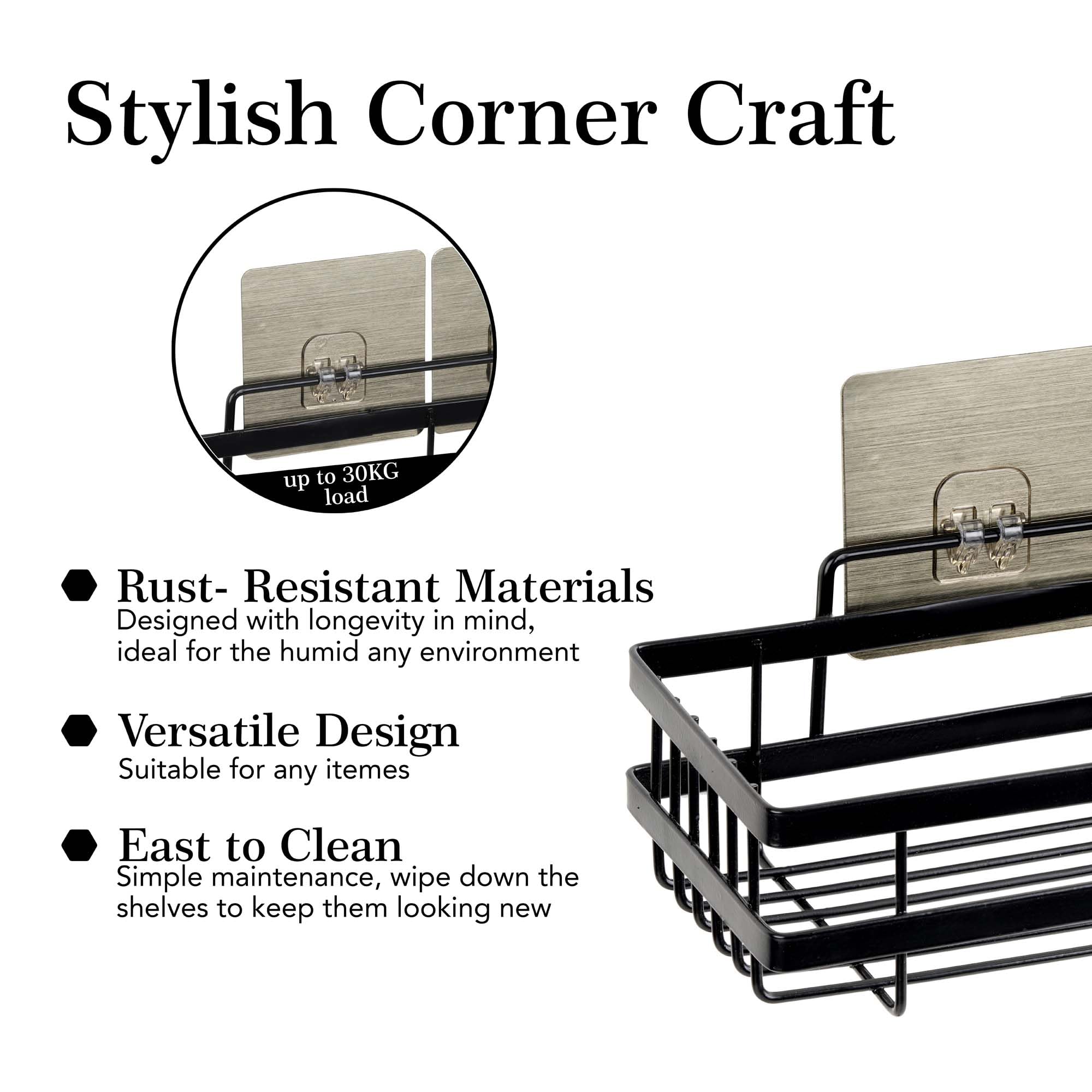 Stylish Corner Craft

up to 30KG load

Rust- Resistant Materials
Designed with longevity in mind, ideal for the humid any environment

Versatile Design
Suitable for any itemes

East to Clean
Simple maintenance, wipe down the shelves to keep them looking new